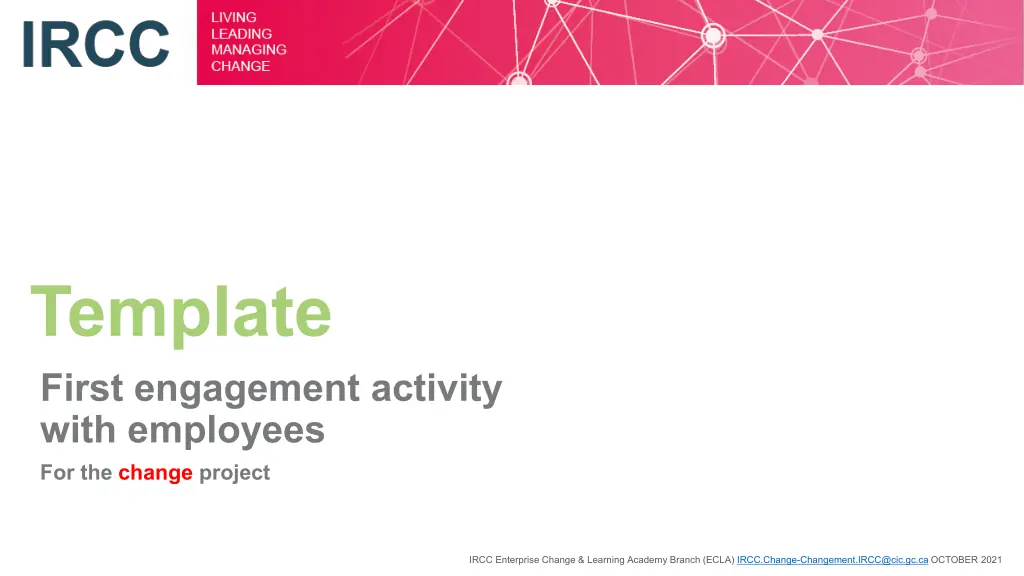 IRCC

LIVING
LEADING
MANAGING
CHANGE

Template

First engagement activity with employees

For the change project

IRCC Enterprise Change & Learning Academy Branch (ECLA) IRCC.Change-Changement.IRCC@cic.gc.ca OCTOBER 2021